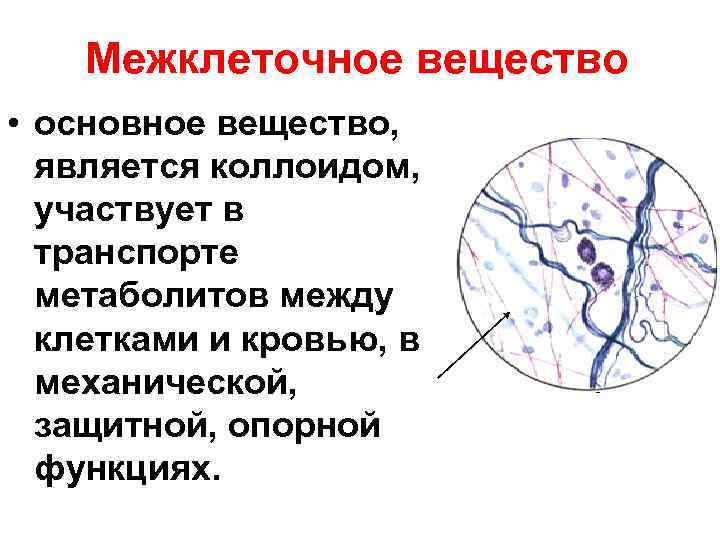 Межклеточное вещество

• основное вещество, является коллоидом, участвует в транспорте метаболитов между клетками и кровью, в механической, защитной, опорной функциях.